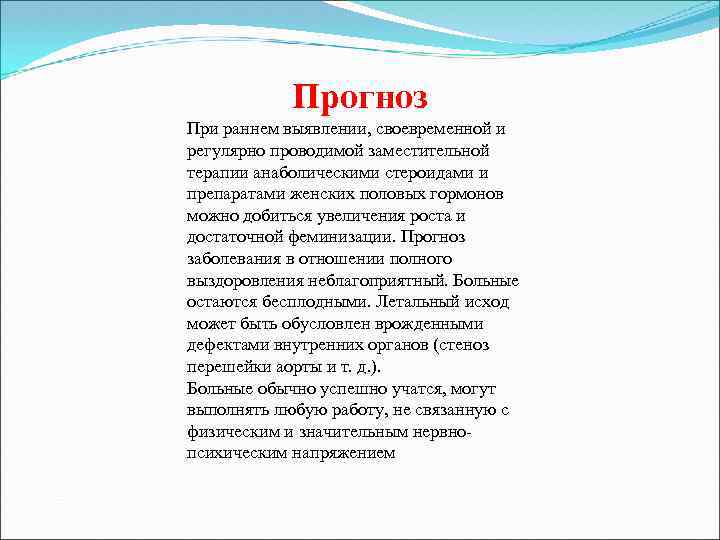 Прогноз

При раннем выявлении, своевременной и регулярно проводимой заместительной терапии анаболическими стероидами и препаратами женских половых гормонов можно добиться увеличения роста и достаточной феминизации. Прогноз заболевания в отношении полного выздоровления неблагоприятный. Больные остаются бесплодными. Летальный исход может быть обусловлен врожденными дефектами внутренних органов (стеноз перешейки аорты и т. д.).
Больные обычно успешно учатся, могут выполнять любую работу, не связанную с физическим и значительным нервно-психическим напряжением